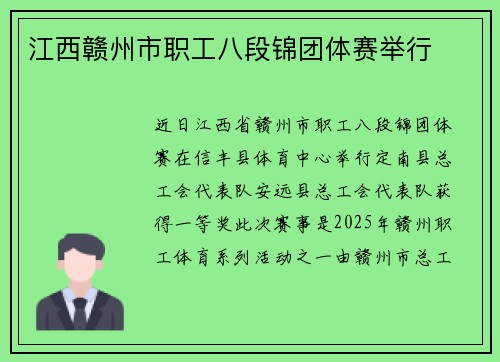 江西赣州市职工八段锦团体赛举行

近日江西省赣州市职工八段锦团体赛在信丰县体育中心举行定南县总工会代表队安远县总工会代表队获得一等奖此次赛事是2025年赣州职工体育系列活动之一由赣州市总工